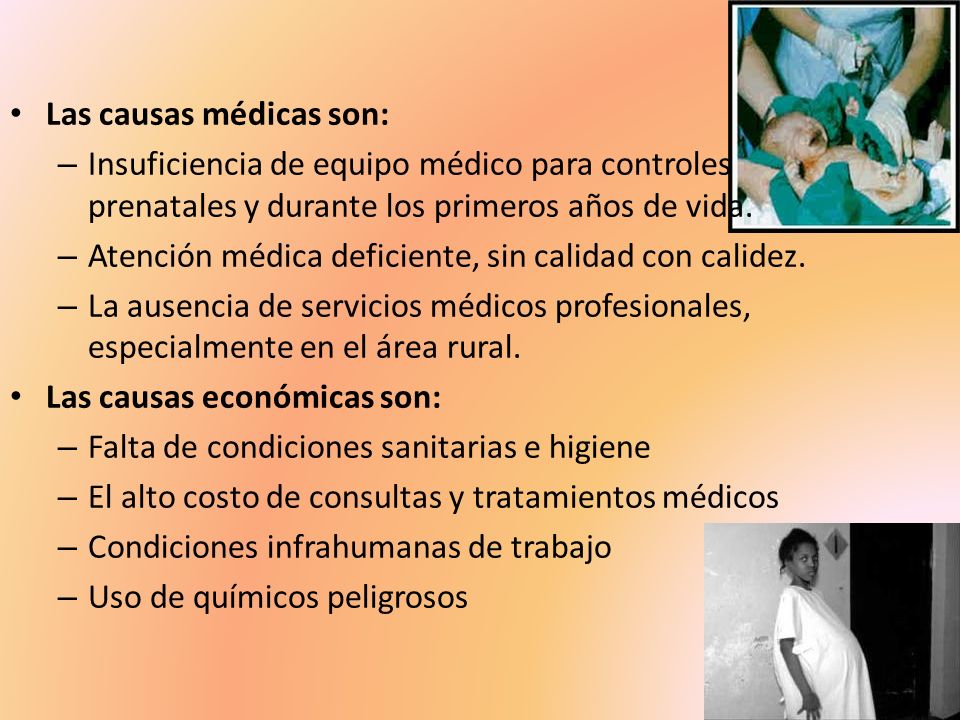 • Las causas médicas son:
– Insuficiencia de equipo médico para controles prenatales y durante los primeros años de vida.
– Atención médica deficiente, sin calidad con calidez.
– La ausencia de servicios médicos profesionales, especialmente en el área rural.
• Las causas económicas son:
– Falta de condiciones sanitarias e higiene
– El alto costo de consultas y tratamientos médicos
– Condiciones infrahumanas de trabajo
– Uso de químicos peligrosos